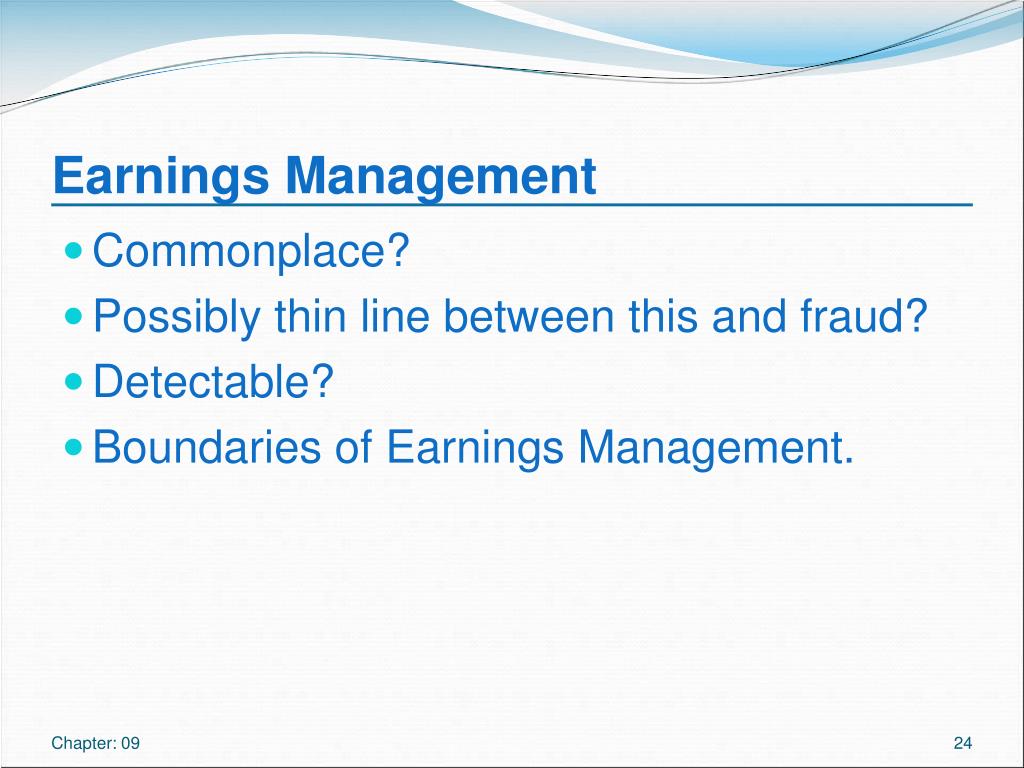 Earnings Management

- Commonplace?
- Possibly thin line between this and fraud?
- Detectable?
- Boundaries of Earnings Management.

Chapter: 09

24